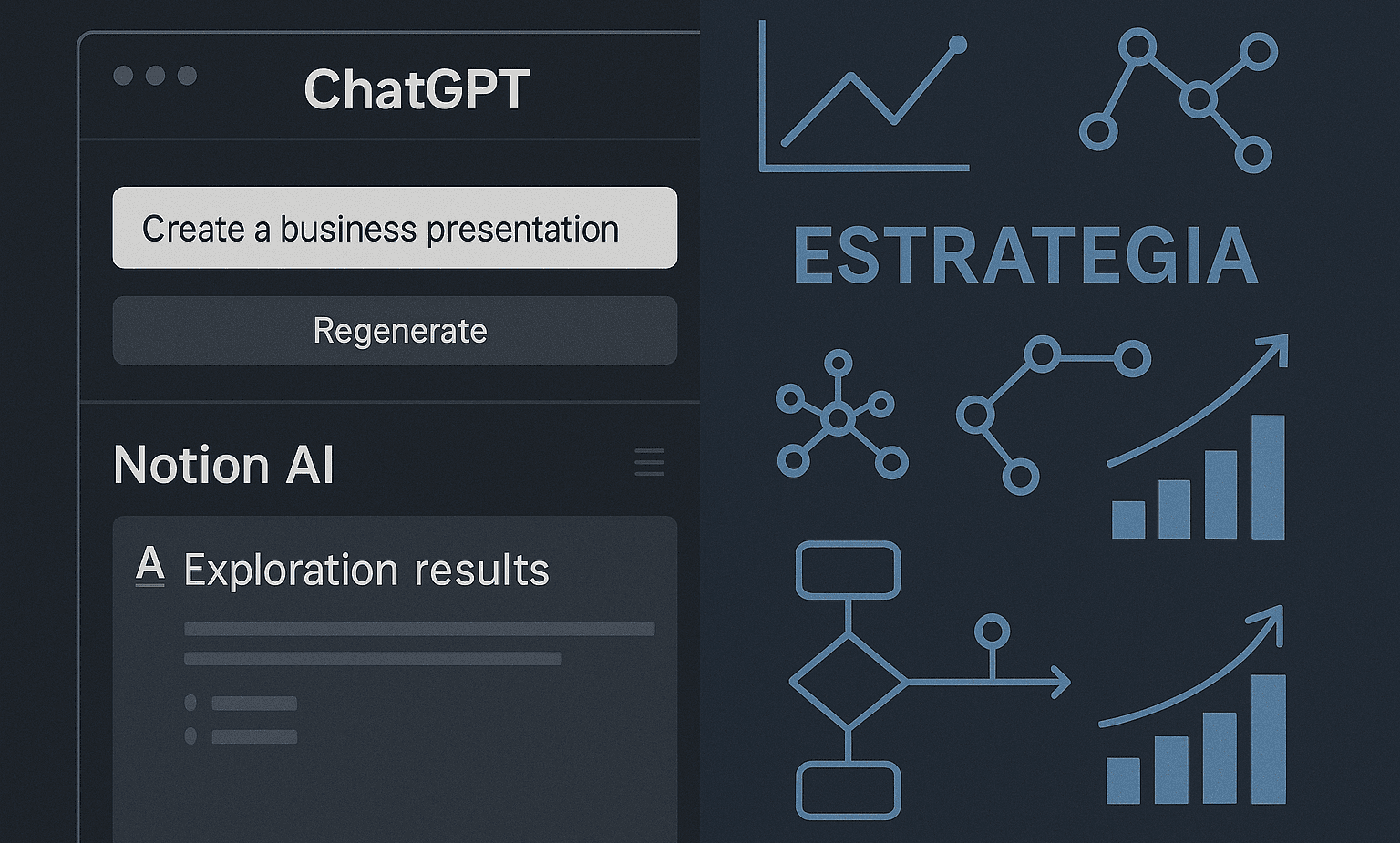 ChatGPT

Create a business presentation

Regenerate

Notion AI

A Exploration results

ESTRATEGIA